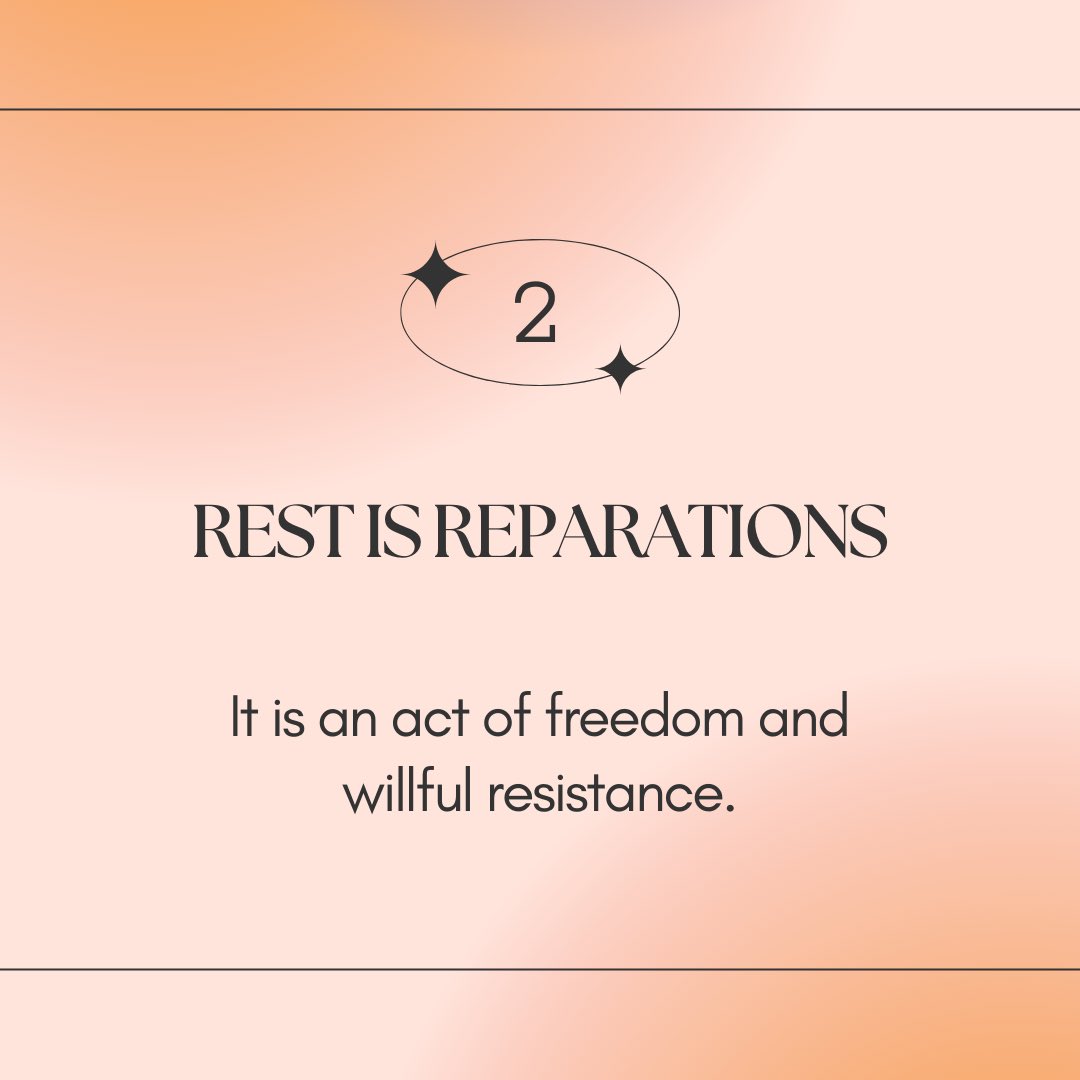 2

REST IS REPARATIONS

It is an act of freedom and willful resistance.